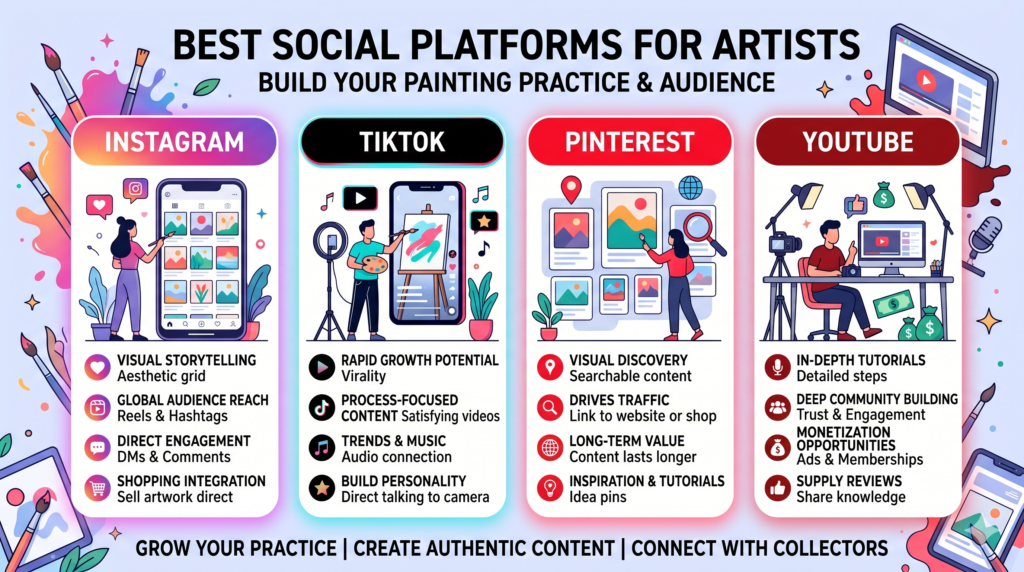 BEST SOCIAL PLATFORMS FOR ARTISTS
BUILD YOUR PAINTING PRACTICE & AUDIENCE

INSTAGRAM

VISUAL STORYTELLING
Aesthetic grid

GLOBAL AUDIENCE REACH
Reels & Hashtags

DIRECT ENGAGEMENT
DMs & Comments

SHOPPING INTEGRATION
Sell artwork direct

TIKTOK

RAPID GROWTH POTENTIAL
Virality

PROCESS-FOCUSED CONTENT Satisfying videos

TRENDS & MUSIC
Audio connection

BUILD PERSONALITY
Direct talking to camera

PINTEREST

VISUAL DISCOVERY
Searchable content

DRIVES TRAFFIC
Link to website or shop

LONG-TERM VALUE
Content lasts longer

INSPIRATION & TUTORIALS
Idea pins

YOUTUBE

IN-DEPTH TUTORIALS
Detailed steps

DEEP COMMUNITY BUILDING
Trust & Engagement

MONETIZATION OPPORTUNITIES
Ads & Memberships

SUPPLY REVIEWS
Share knowledge

GROW YOUR PRACTICE | CREATE AUTHENTIC CONTENT | CONNECT WITH COLLECTORS